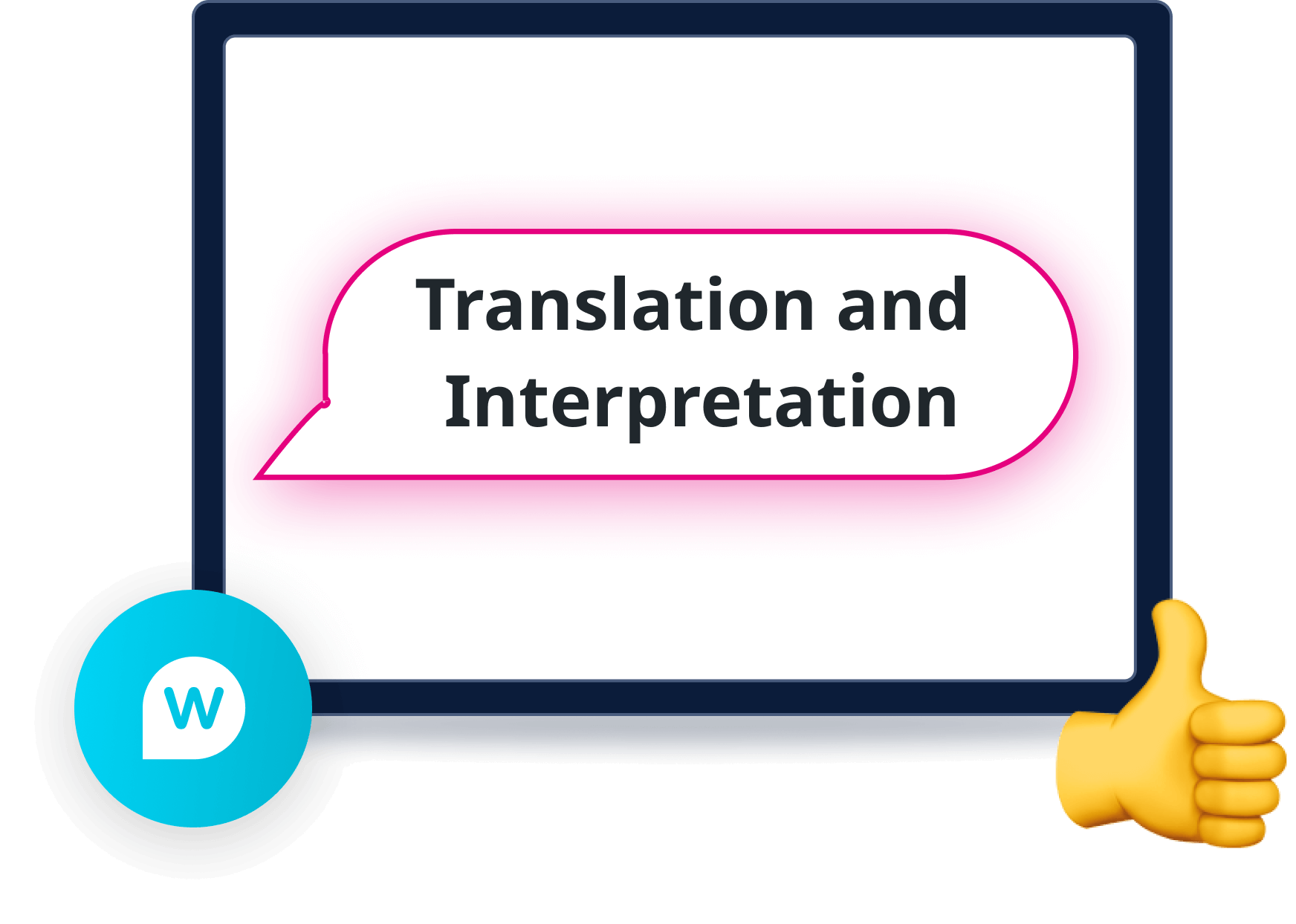 Translation and Interpretation

w